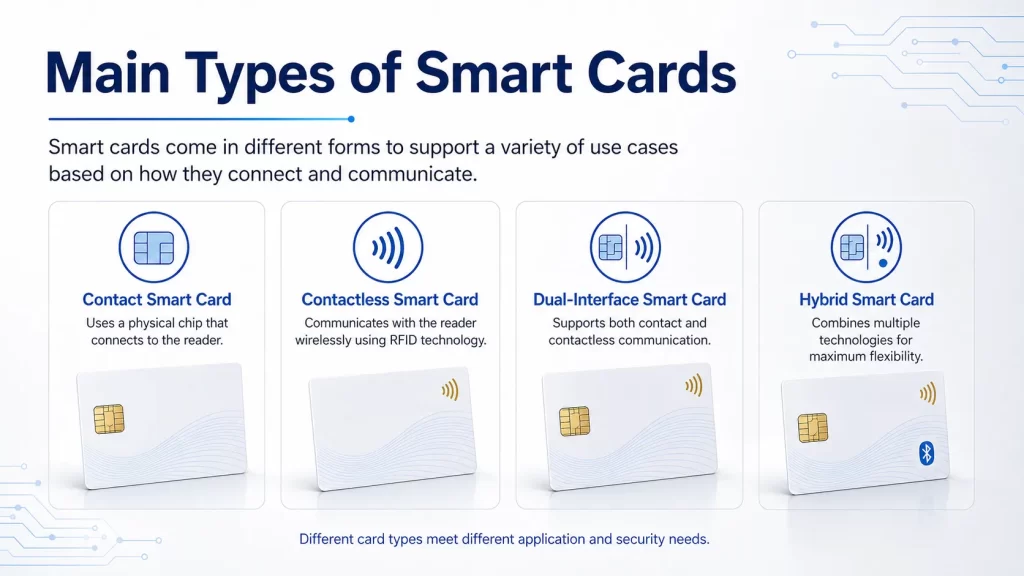 Main Types of Smart Cards

Smart cards come in different forms to support a variety of use cases based on how they connect and communicate.

Contact Smart Card
Uses a physical chip that connects to the reader.

Contactless Smart Card
Communicates with the reader wirelessly using RFID technology.

Dual-Interface Smart Card
Supports both contact and contactless communication.

Hybrid Smart Card
Combines multiple technologies for maximum flexibility.

Different card types meet different application and security needs.